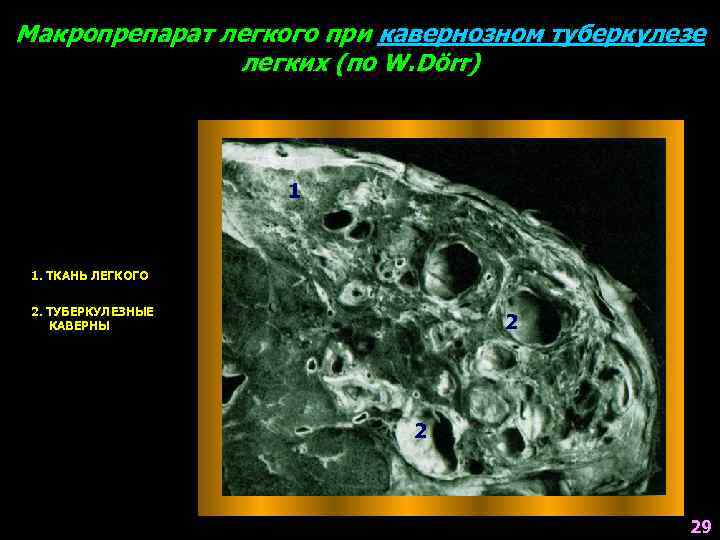 Макропрепарат легкого при кавернозном туберкулезе легких (по W.Dörr)

1. ТКАНЬ ЛЕГКОГО

2. ТУБЕРКУЛЕЗНЫЕ КАВЕРНЫ

1

2

2

29